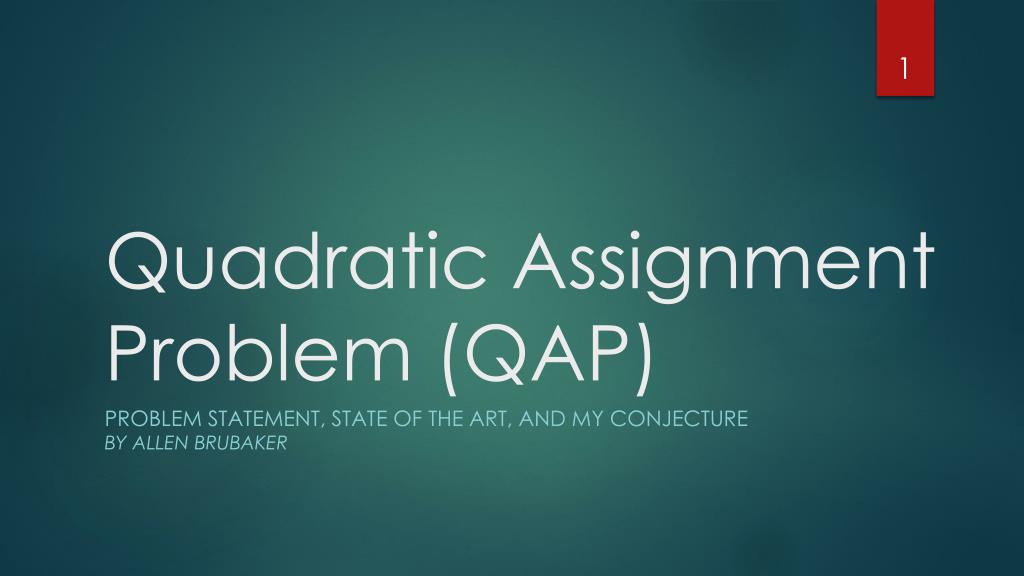 1

Quadratic Assignment Problem (QAP)

PROBLEM STATEMENT, STATE OF THE ART, AND MY CONJECTURE
BY ALLEN BRUBAKER